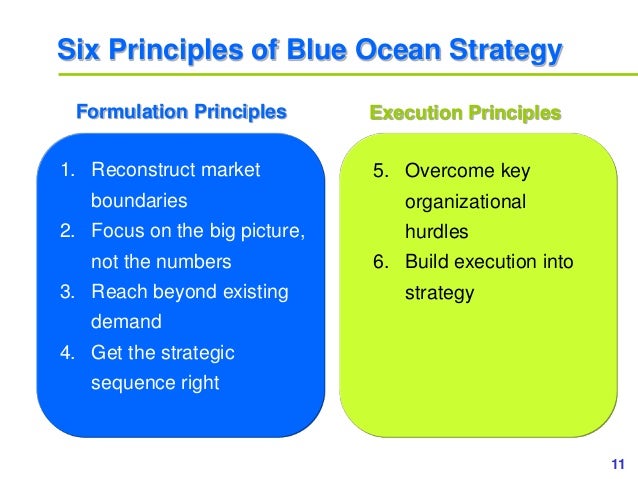 Six Principles of Blue Ocean Strategy

Formulation Principles

1. Reconstruct market boundaries
2. Focus on the big picture, not the numbers
3. Reach beyond existing demand
4. Get the strategic sequence right

Execution Principles

5. Overcome key organizational hurdles
6. Build execution into strategy

11